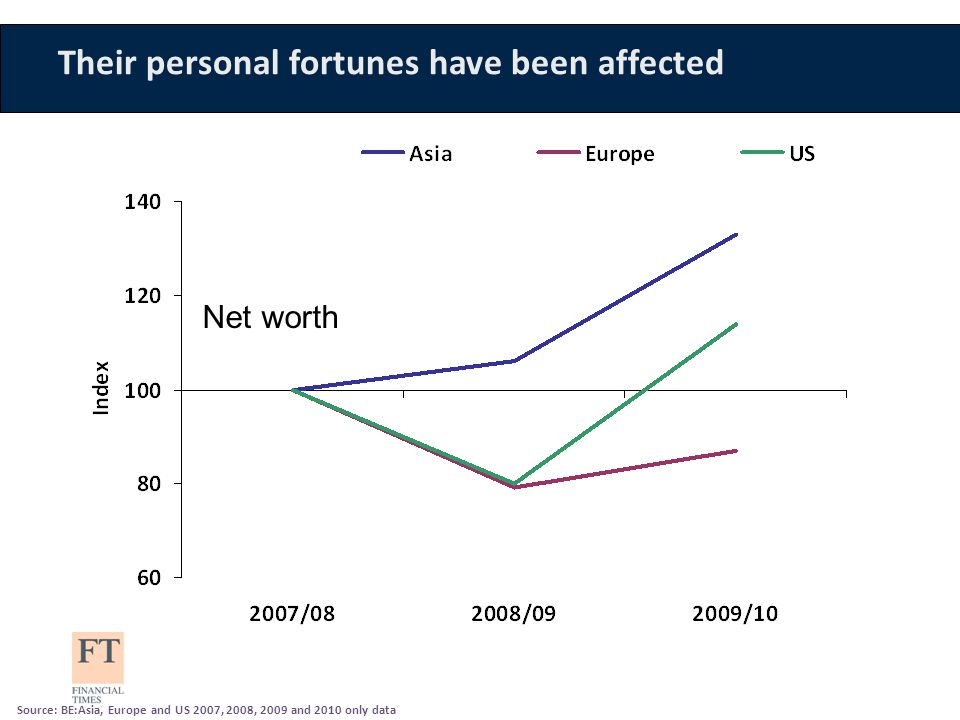 Their personal fortunes have been affected

Asia
Europe
US

140
120
100
80
60

Index

Net worth

2007/08
2008/09
2009/10

FT
FINANCIAL TIMES

Source: BE:Asia, Europe and US 2007, 2008, 2009 and 2010 only data